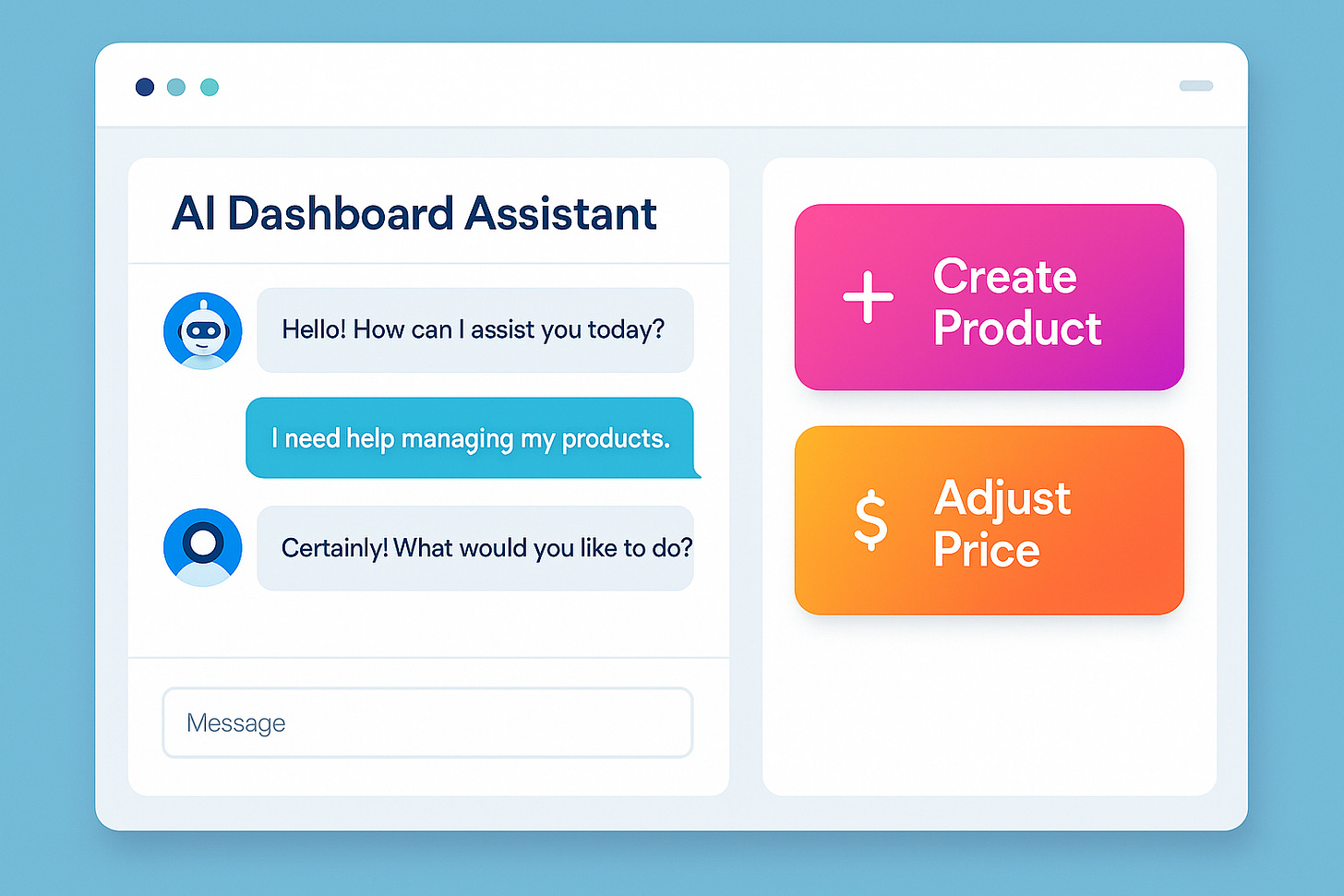 AI Dashboard Assistant

Hello! How can I assist you today?

I need help managing my products.

Certainly! What would you like to do?

Message

+ Create Product

$ Adjust Price